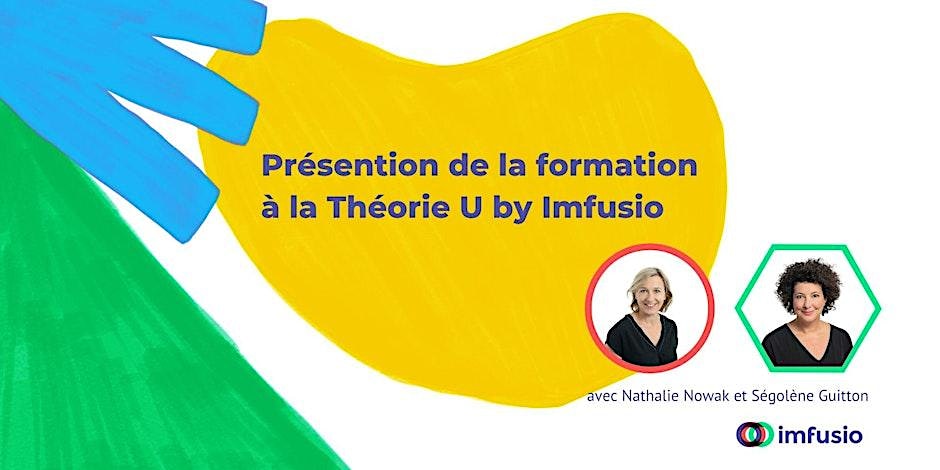 Présention de la formation à la Théorie U by Imfusio

avec Nathalie Nowak et Ségolène Guitton

imfusio